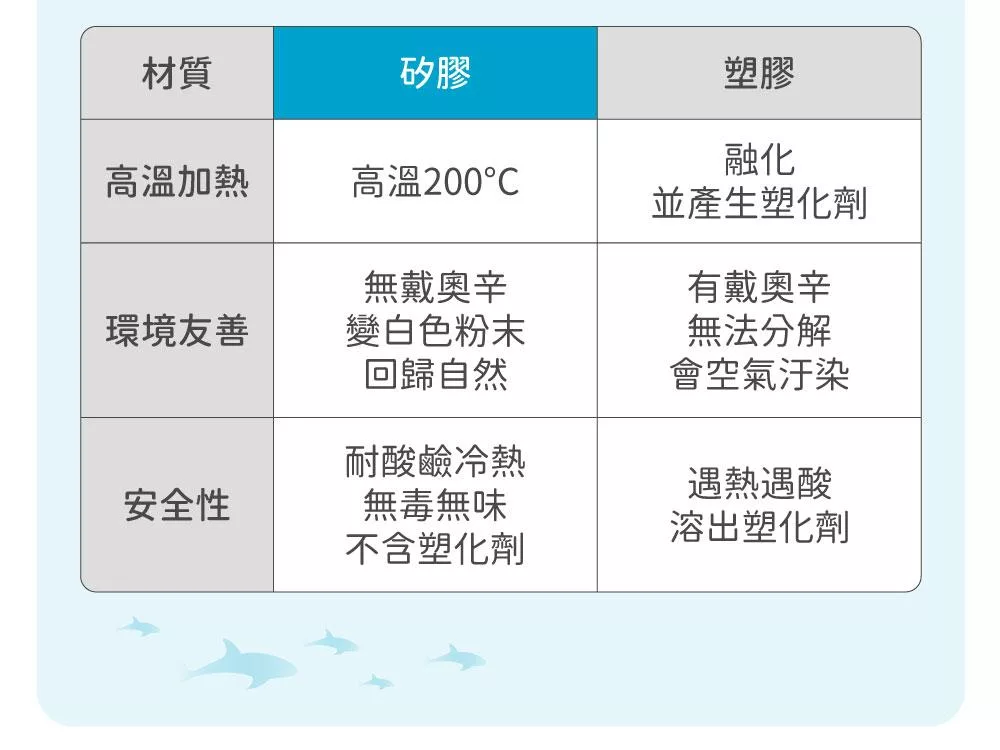 | 材質 | 矽膠 | 塑膠 |
|---|---|---|
| 高溫加熱 | 高溫200°C | 融化 並產生塑化劑 |
| 環境友善 | 無戴奧辛 變白色粉末 回歸自然 | 有戴奧辛 無法分解 會空氣汙染 |
| 安全性 | 耐酸鹼冷熱 無毒無味 不含塑化劑 | 遇熱遇酸 溶出塑化劑 |